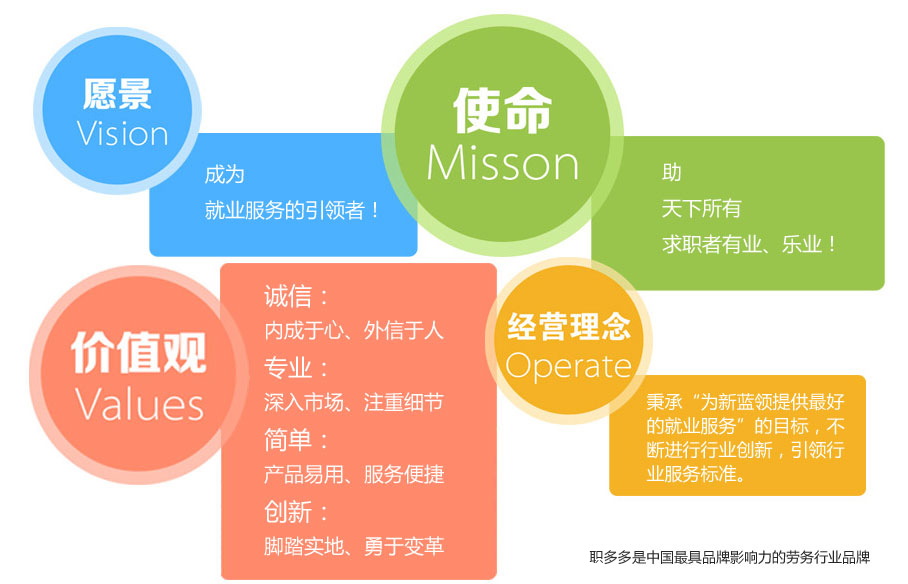 愿景
Vision

成为
就业服务的引领者！

使命
Misson

助
天下所有
求职者有业、乐业！

价值观
Values

诚信：
内成于心、外信于人
专业：
深入市场、注重细节
简单：
产品易用、服务便捷
创新：
脚踏实地、勇于变革

经营理念
Operate

秉承“为新蓝领提供最好的就业服务”的目标，不断进行行业创新，引领行业服务标准。

职多多是中国最具品牌影响力的劳务行业品牌